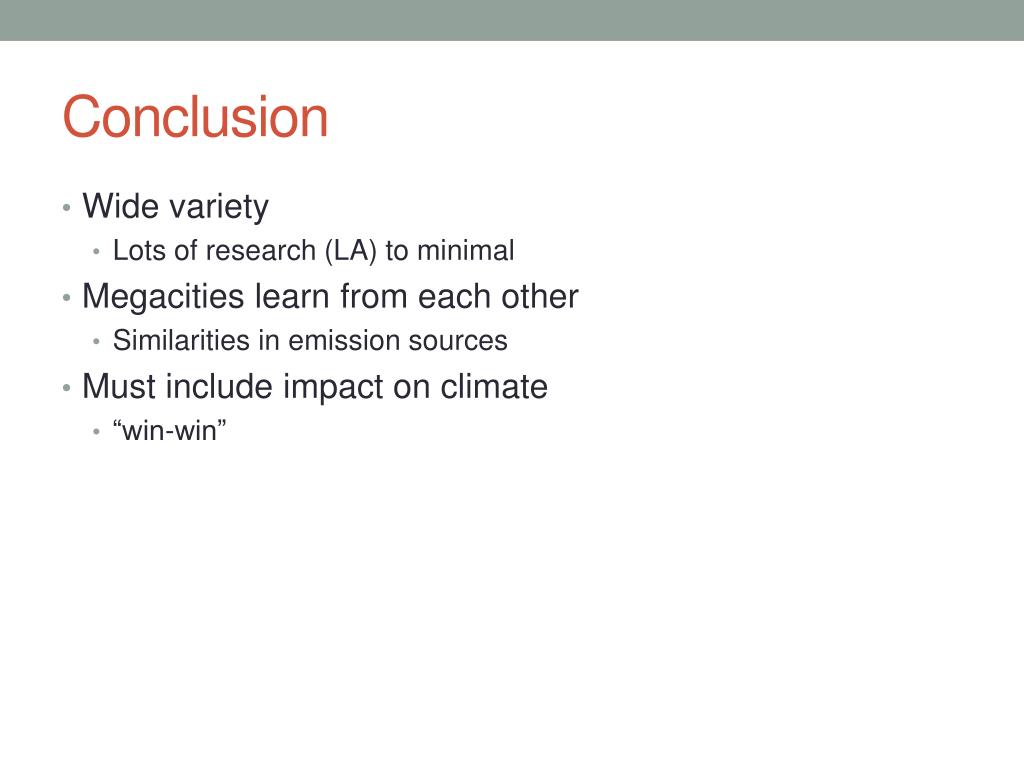 Conclusion

• Wide variety
  • Lots of research (LA) to minimal
• Megacities learn from each other
  • Similarities in emission sources
• Must include impact on climate
  • “win-win”